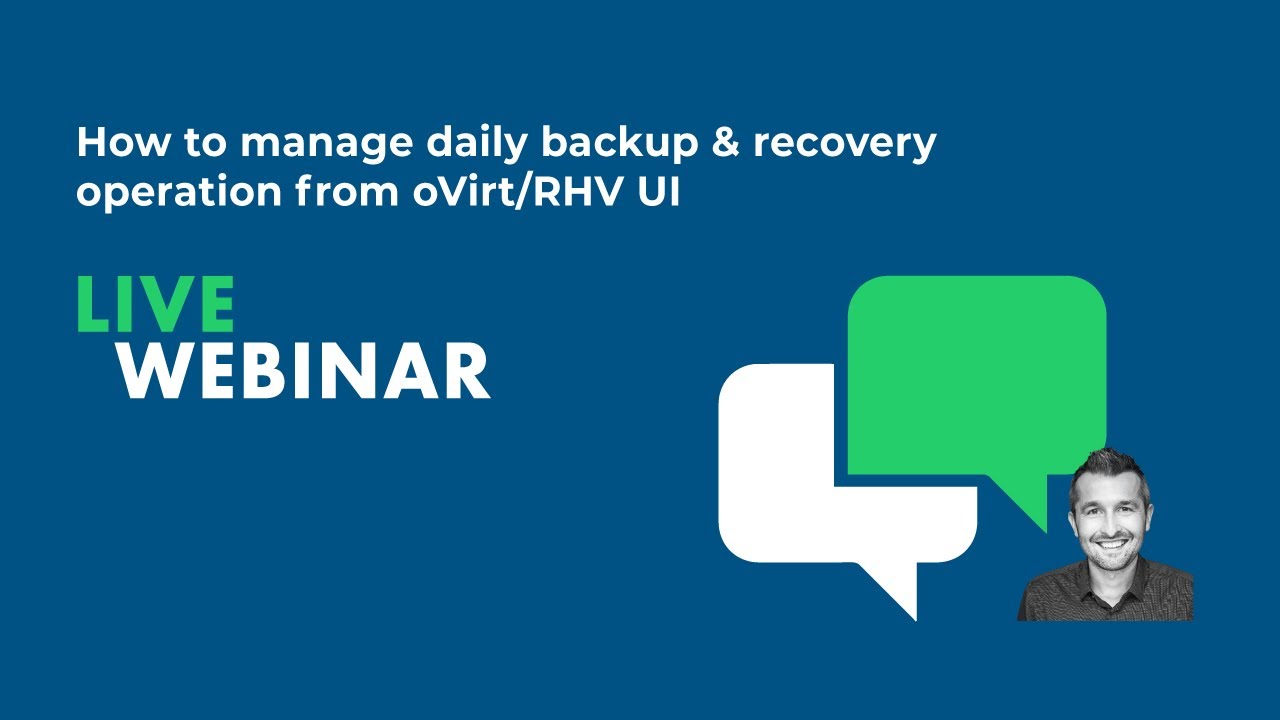 How to manage daily backup & recovery operation from oVirt/RHV UI

LIVE
WEBINAR